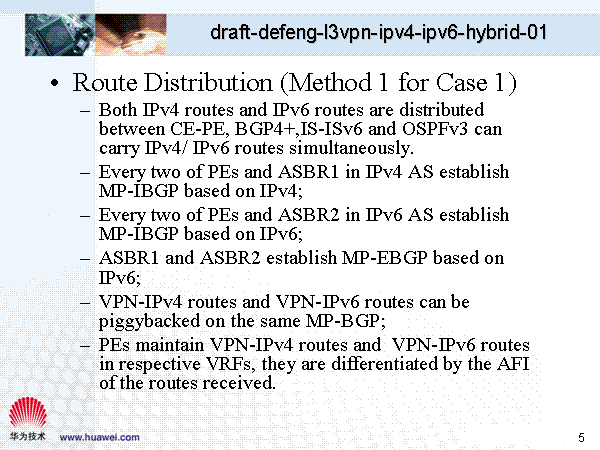 draft-defeng-l3vpn-ipv4-ipv6-hybrid-01

• Route Distribution (Method 1 for Case 1)
– Both IPv4 routes and IPv6 routes are distributed between CE-PE, BGP4+,IS-ISv6 and OSPFv3 can carry IPv4/ IPv6 routes simultaneously.
– Every two of PEs and ASBR1 in IPv4 AS establish MP-IBGP based on IPv4;
– Every two of PEs and ASBR2 in IPv6 AS establish MP-IBGP based on IPv6;
– ASBR1 and ASBR2 establish MP-EBGP based on IPv6;
– VPN-IPv4 routes and VPN-IPv6 routes can be piggybacked on the same MP-BGP;
– PEs maintain VPN-IPv4 routes and VPN-IPv6 routes in respective VRFs, they are differentiated by the AFI of the routes received.

华为技术 www.huawei.com

5